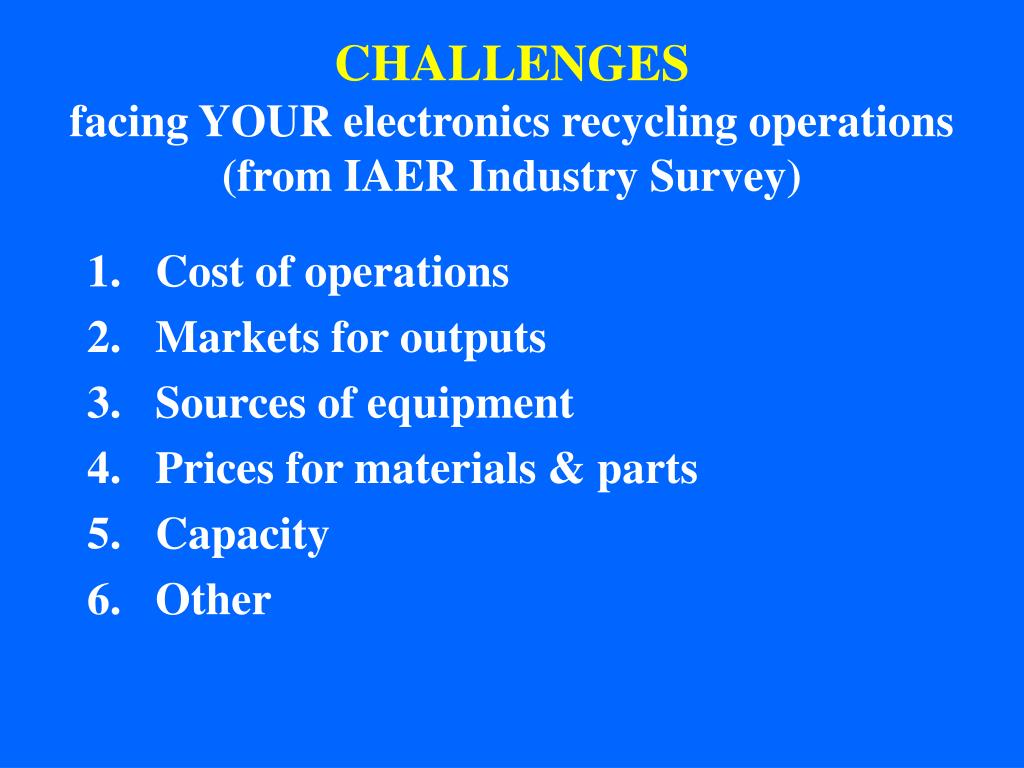 CHALLENGES
facing YOUR electronics recycling operations
(from IAER Industry Survey)

1. Cost of operations
2. Markets for outputs
3. Sources of equipment
4. Prices for materials & parts
5. Capacity
6. Other